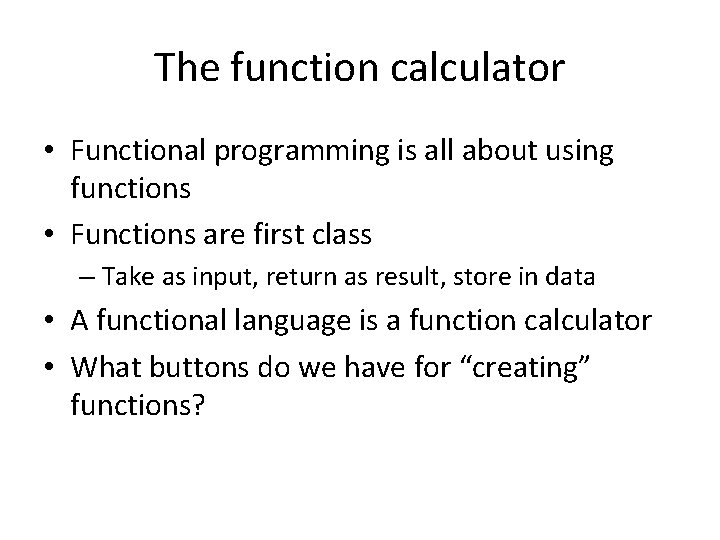 The function calculator

• Functional programming is all about using functions
• Functions are first class
– Take as input, return as result, store in data
• A functional language is a function calculator
• What buttons do we have for “creating” functions?